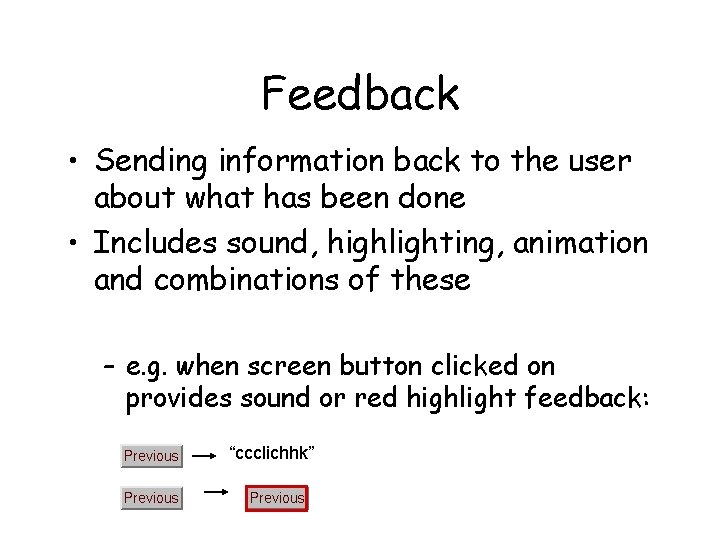 Feedback

• Sending information back to the user about what has been done

• Includes sound, highlighting, animation and combinations of these

– e.g. when screen button clicked on provides sound or red highlight feedback:

Previous → "ccclichhk"

Previous → Previous